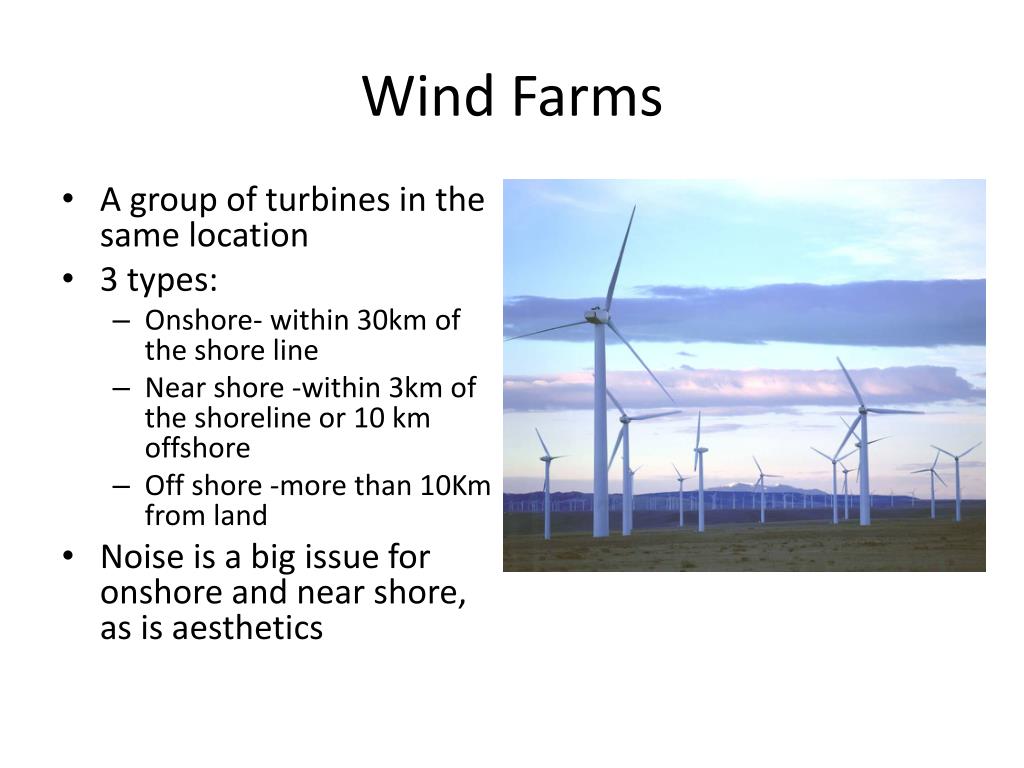 Wind Farms

• A group of turbines in the same location
• 3 types:
– Onshore- within 30km of the shore line
– Near shore -within 3km of the shoreline or 10 km offshore
– Off shore -more than 10Km from land
• Noise is a big issue for onshore and near shore, as is aesthetics